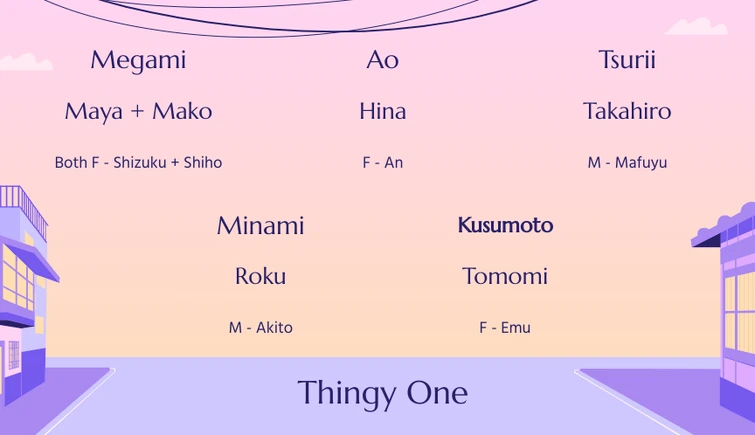 Megami

Maya + Mako

Both F - Shizuku + Shiho

Ao

Hina

F - An

Tsurii

Takahiro

M - Mafuyu

Minami

Roku

M - Akito

Kusumoto

Tomomi

F - Emu

Thingy One